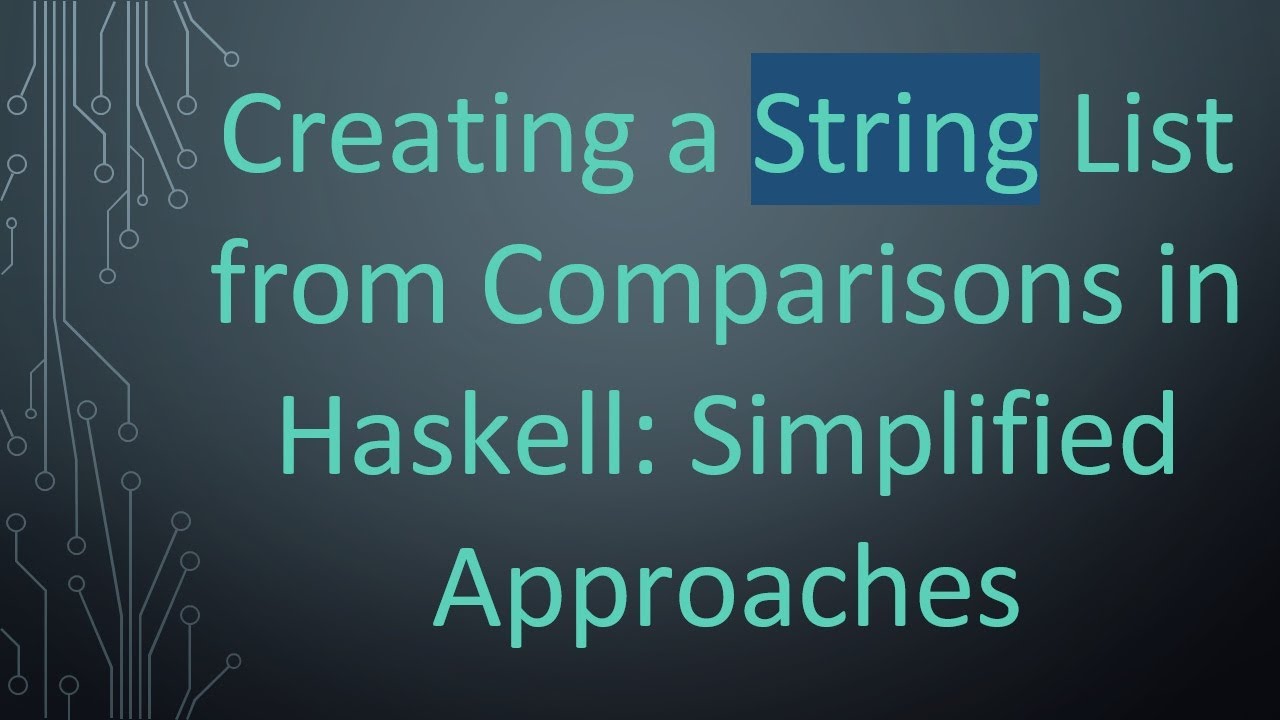 Creating a String List from Comparisons in Haskell: Simplified Approaches